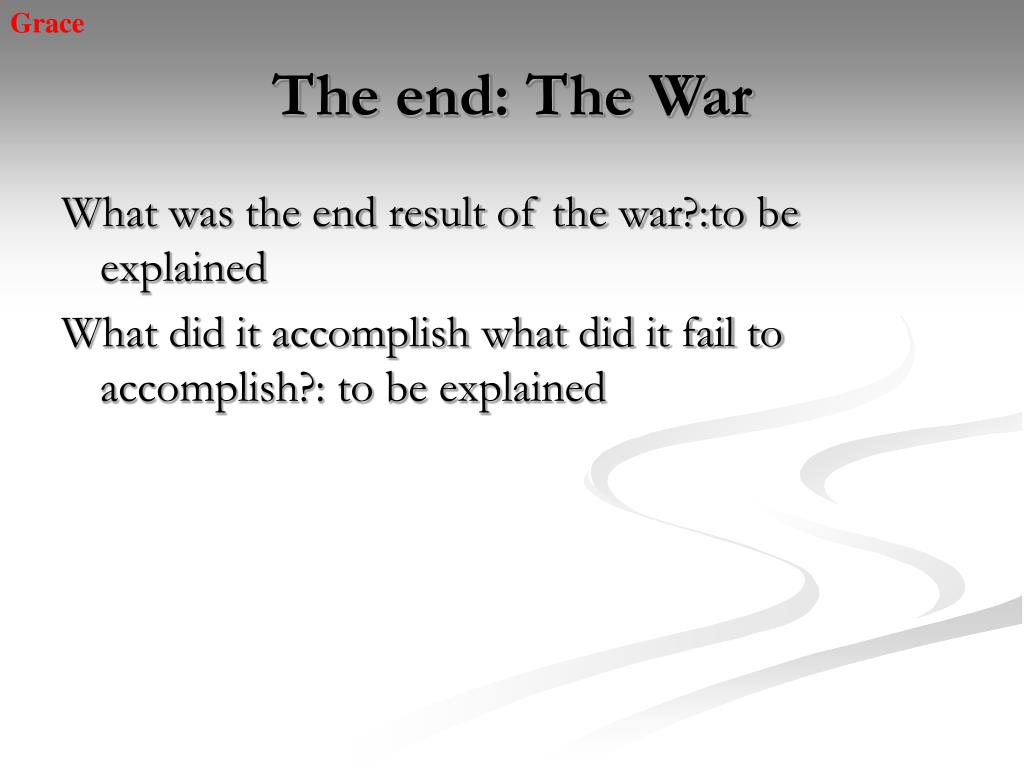 Grace

The end: The War

What was the end result of the war?:to be explained

What did it accomplish what did it fail to accomplish?: to be explained